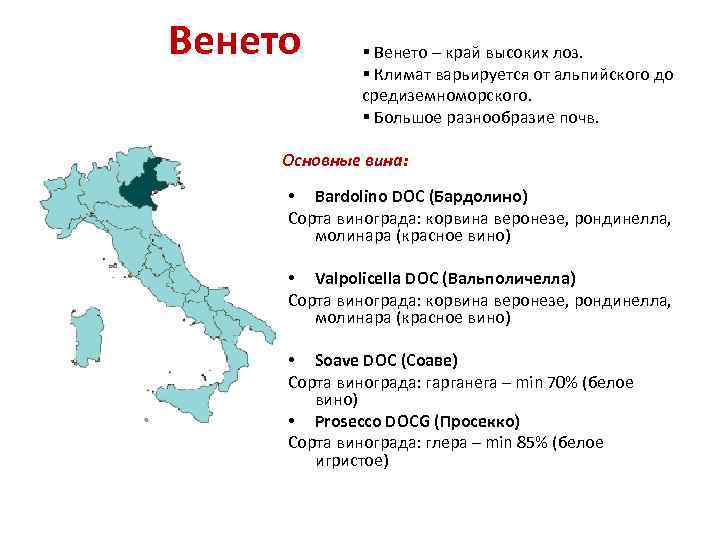 Венето

▪ Венето – край высоких лоз.
▪ Климат варьируется от альпийского до средиземноморского.
▪ Большое разнообразие почв.

Основные вина:

• Bardolino DOC (Бардолино)
Сорта винограда: корвина веронезе, рондинелла, молинара (красное вино)

• Valpolicella DOC (Вальполичелла)
Сорта винограда: корвина веронезе, рондинелла, молинара (красное вино)

• Soave DOC (Соаве)
Сорта винограда: гарганега – min 70% (белое вино)
• Prosecco DOCG (Просекко)
Сорта винограда: глера – min 85% (белое игристое)